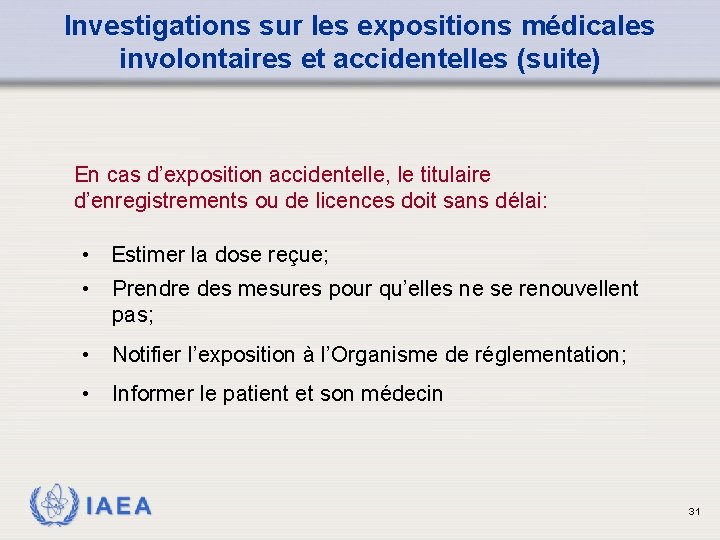 Investigations sur les expositions médicales involontaires et accidentelles (suite)

En cas d’exposition accidentelle, le titulaire d’enregistrements ou de licences doit sans délai:

• Estimer la dose reçue;
• Prendre des mesures pour qu’elles ne se renouvellent pas;
• Notifier l’exposition à l’Organisme de réglementation;
• Informer le patient et son médecin

IAEA

31